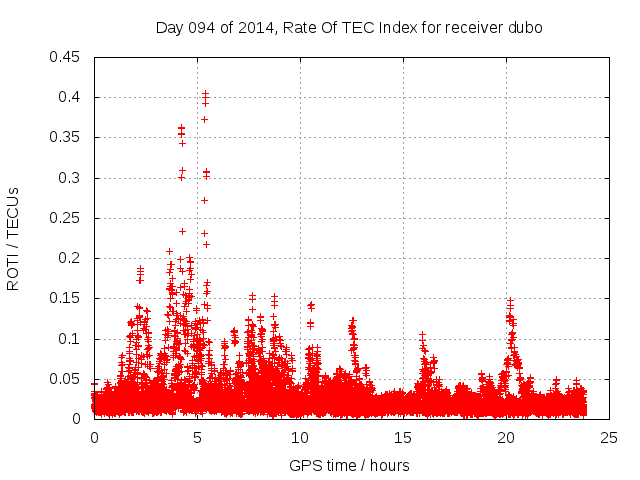 Day 094 of 2014, Rate Of TEC Index for receiver dubo

ROTI / TECUs

0.45
0.4
0.35
0.3
0.25
0.2
0.15
0.1
0.05
0

0
5
10
15
20
25

GPS time / hours